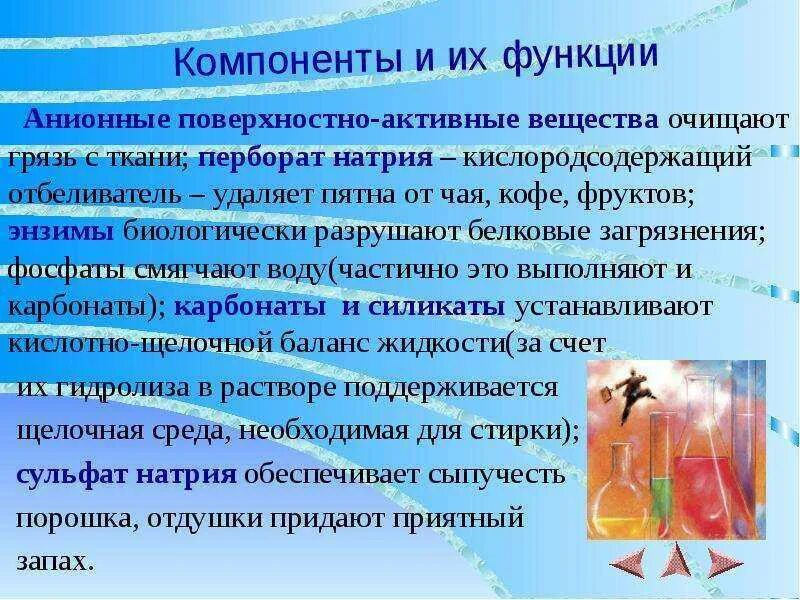 Компоненты и их функции

Анионные поверхностно-активные вещества очищают грязь с ткани; перборат натрия – кислородсодержащий отбеливатель – удаляет пятна от чая, кофе, фруктов; энзимы биологически разрушают белковые загрязнения; фосфаты смягчают воду(частично это выполняют и карбонаты); карбонаты и силикаты устанавливают кислотно-щелочной баланс жидкости(за счет их гидролиза в растворе поддерживается щелочная среда, необходимая для стирки); сульфат натрия обеспечивает сыпучесть порошка, отдушки придают приятный запах.